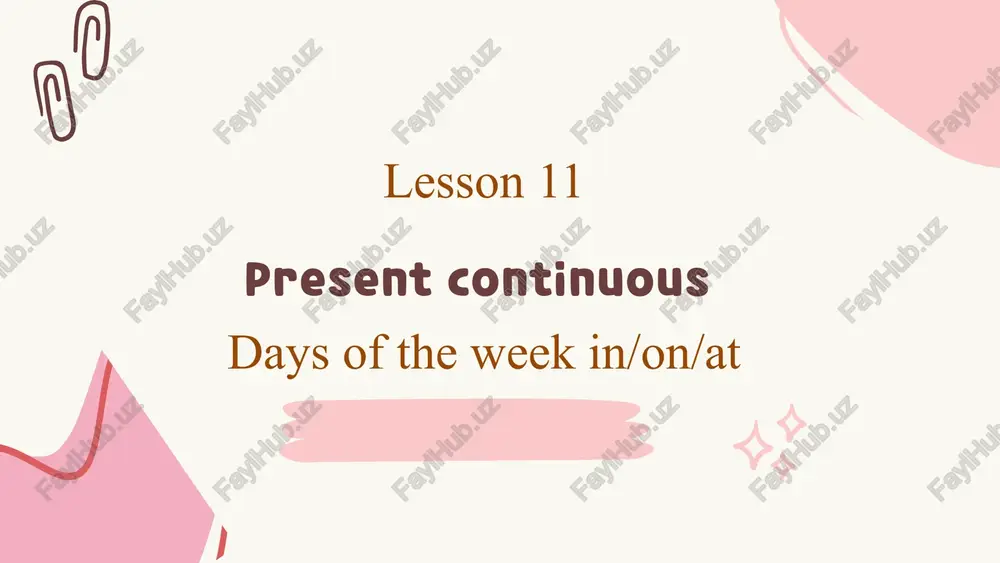 Lesson 11

Present continuous

Days of the week in/on/at

FaylHub.uz